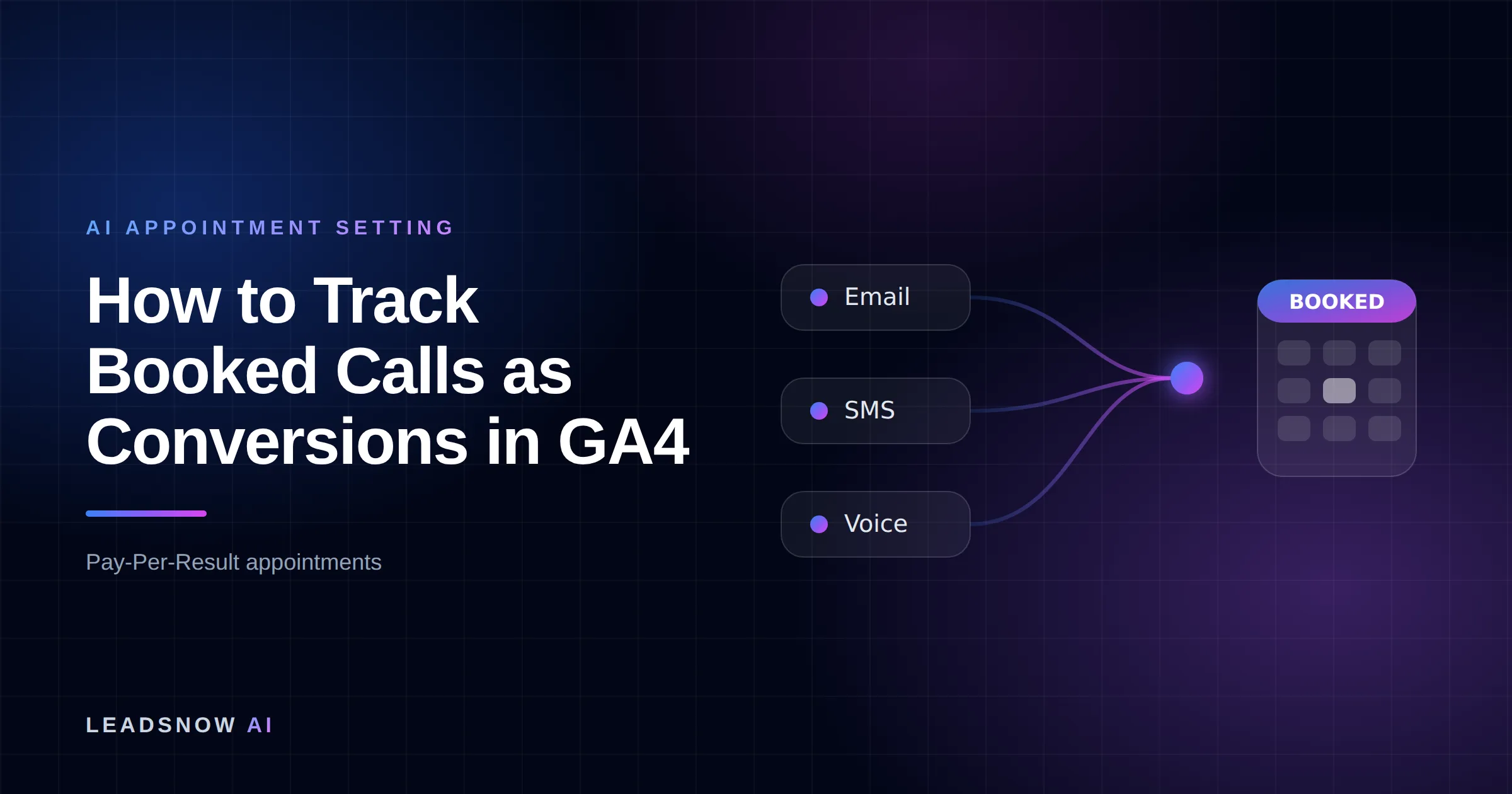 AI APPOINTMENT SETTING

How to Track Booked Calls as Conversions in GA4

Pay-Per-Result appointments

Email

SMS

Voice

BOOKED

LEADSNOW AI